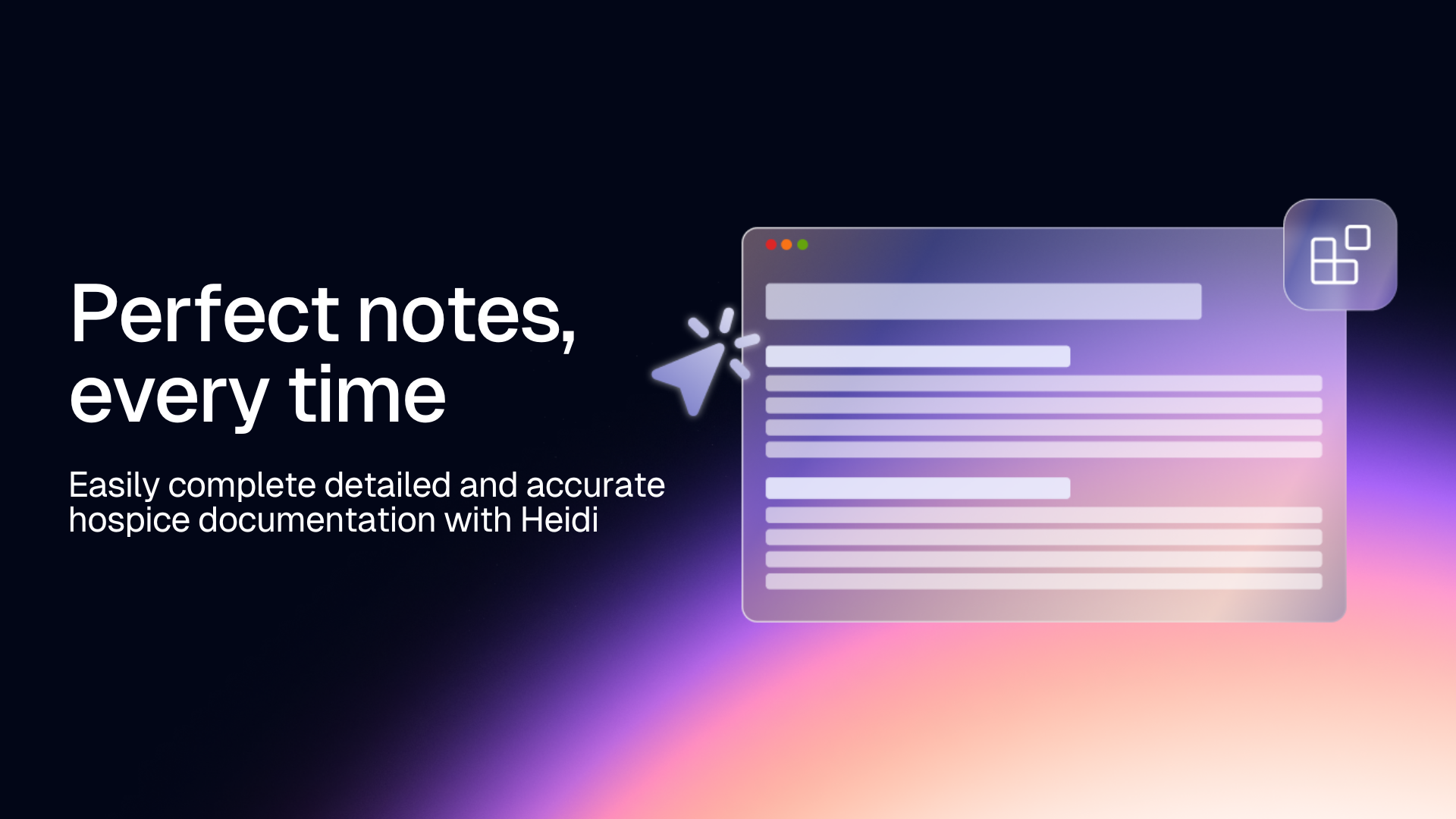 Perfect notes, every time

Easily complete detailed and accurate hospice documentation with Heidi